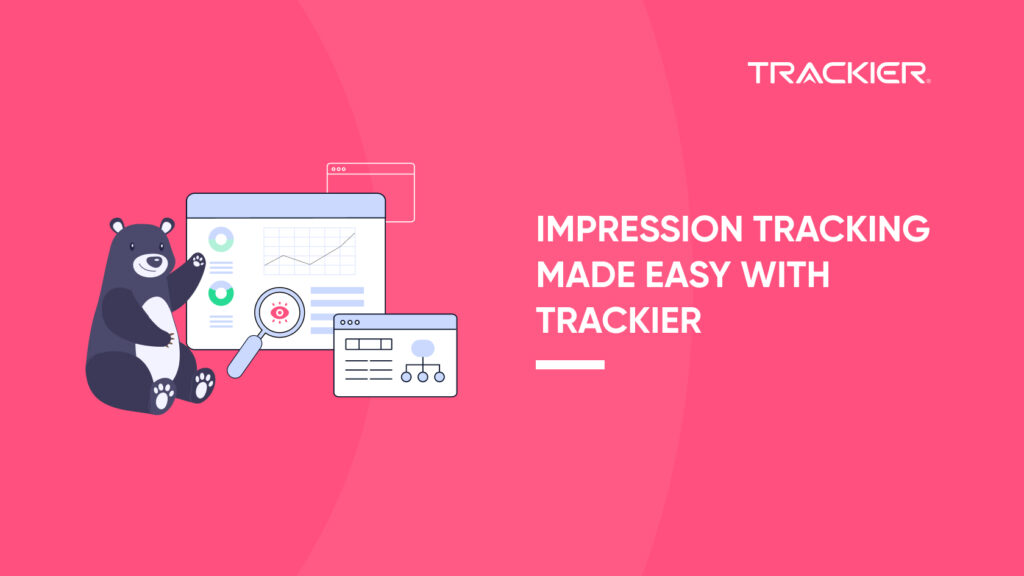 TRACKIER®

IMPRESSION TRACKING MADE EASY WITH TRACKIER